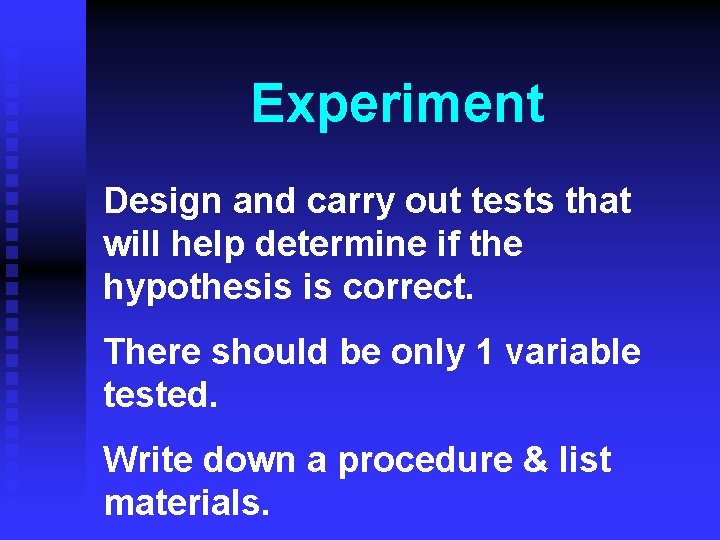 Experiment

Design and carry out tests that will help determine if the hypothesis is correct.

There should be only 1 variable tested.

Write down a procedure & list materials.